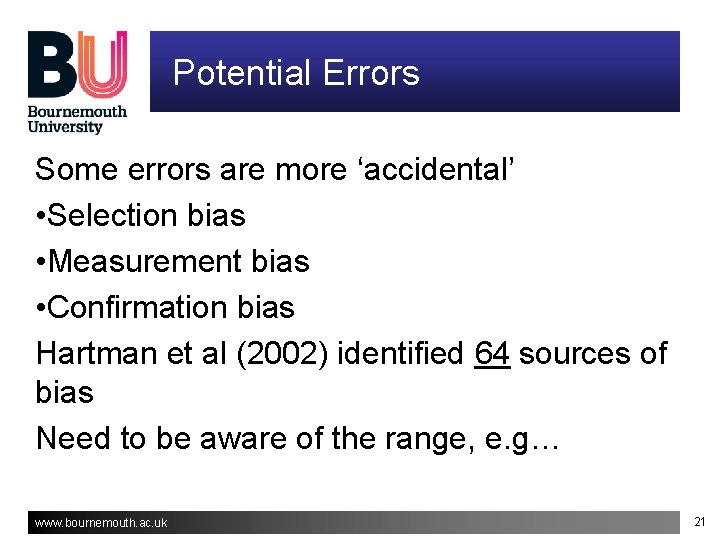 BU
Bournemouth
University

Potential Errors

Some errors are more 'accidental'

• Selection bias

• Measurement bias

• Confirmation bias

Hartman et al (2002) identified 64 sources of bias

Need to be aware of the range, e.g…

www.bournemouth.ac.uk

21